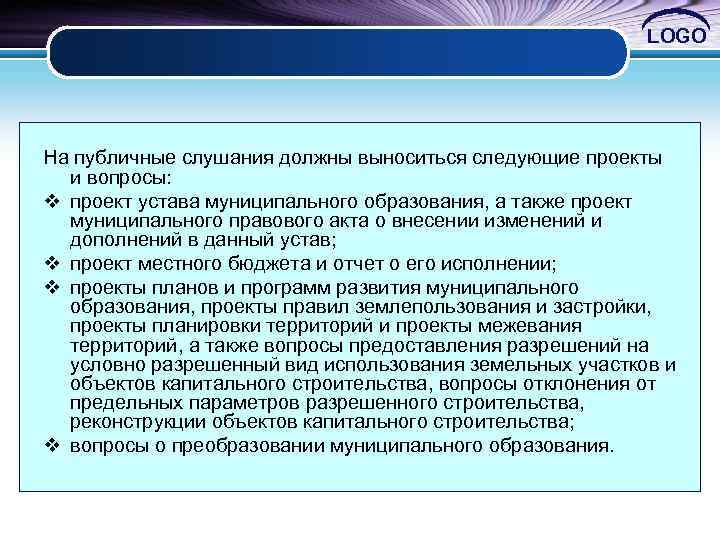 LOGO

На публичные слушания должны выноситься следующие проекты и вопросы:

❖ проект устава муниципального образования, а также проект муниципального правового акта о внесении изменений и дополнений в данный устав;

❖ проект местного бюджета и отчет о его исполнении;

❖ проекты планов и программ развития муниципального образования, проекты правил землепользования и застройки, проекты планировки территорий и проекты межевания территорий, а также вопросы предоставления разрешений на условно разрешенный вид использования земельных участков и объектов капитального строительства, вопросы отклонения от предельных параметров разрешенного строительства, реконструкции объектов капитального строительства;

❖ вопросы о преобразовании муниципального образования.